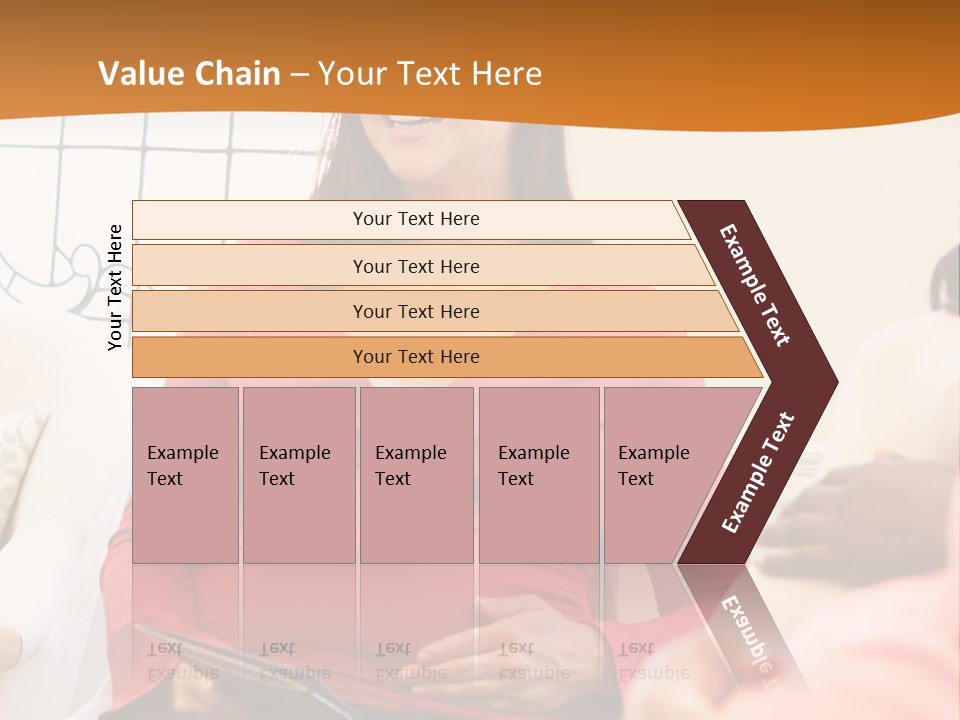 Value Chain – Your Text Here

Your Text Here

Your Text Here

Your Text Here

Your Text Here

Your Text Here

Example Text

Example Text

Example Text

Example Text

Example Text

Example Text

Example Text